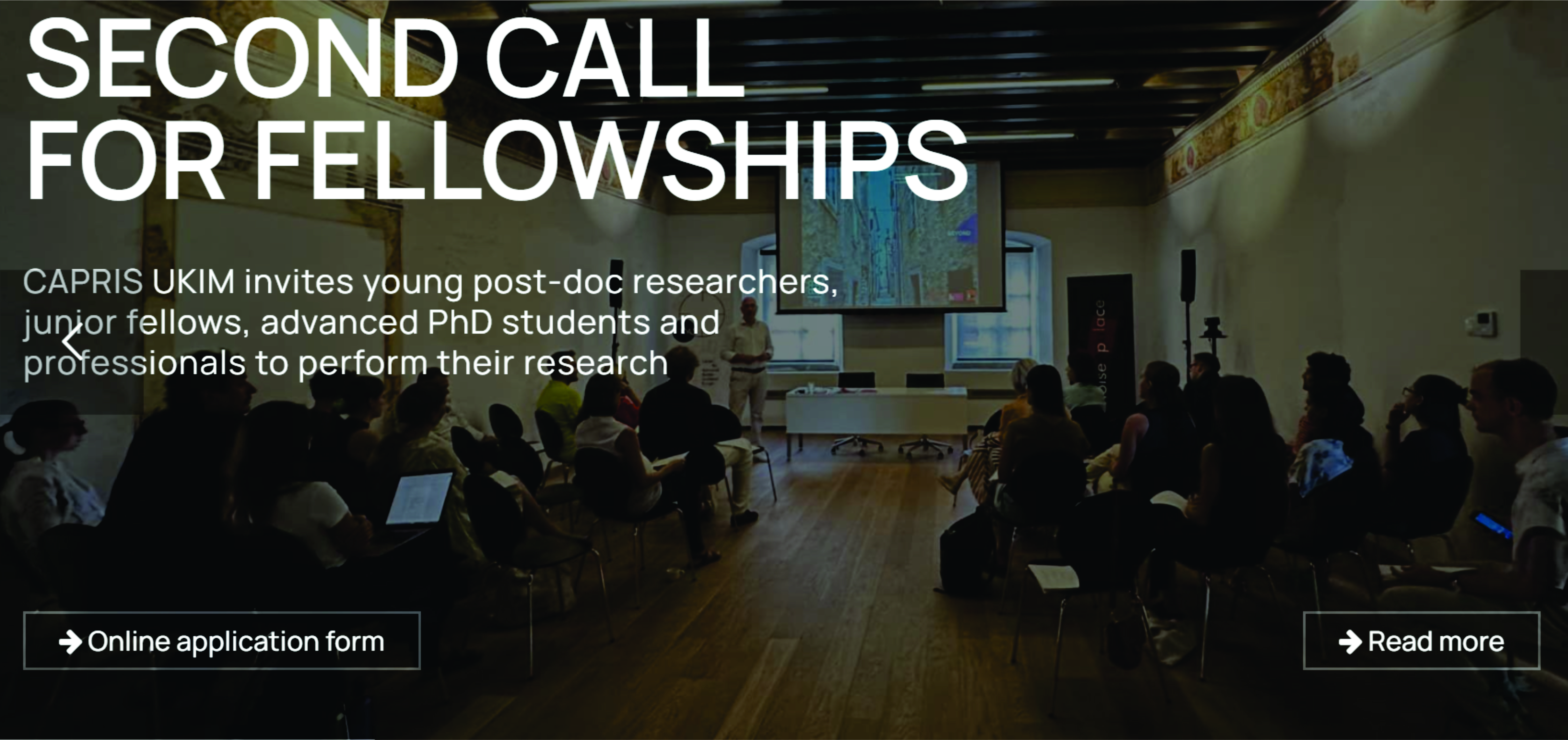 SECOND CALL FOR FELLOWSHIPS

CAPRIS UKIM invites young post-doc researchers, junior fellows, advanced PhD students and professionals to perform their research

Online application form

Read more